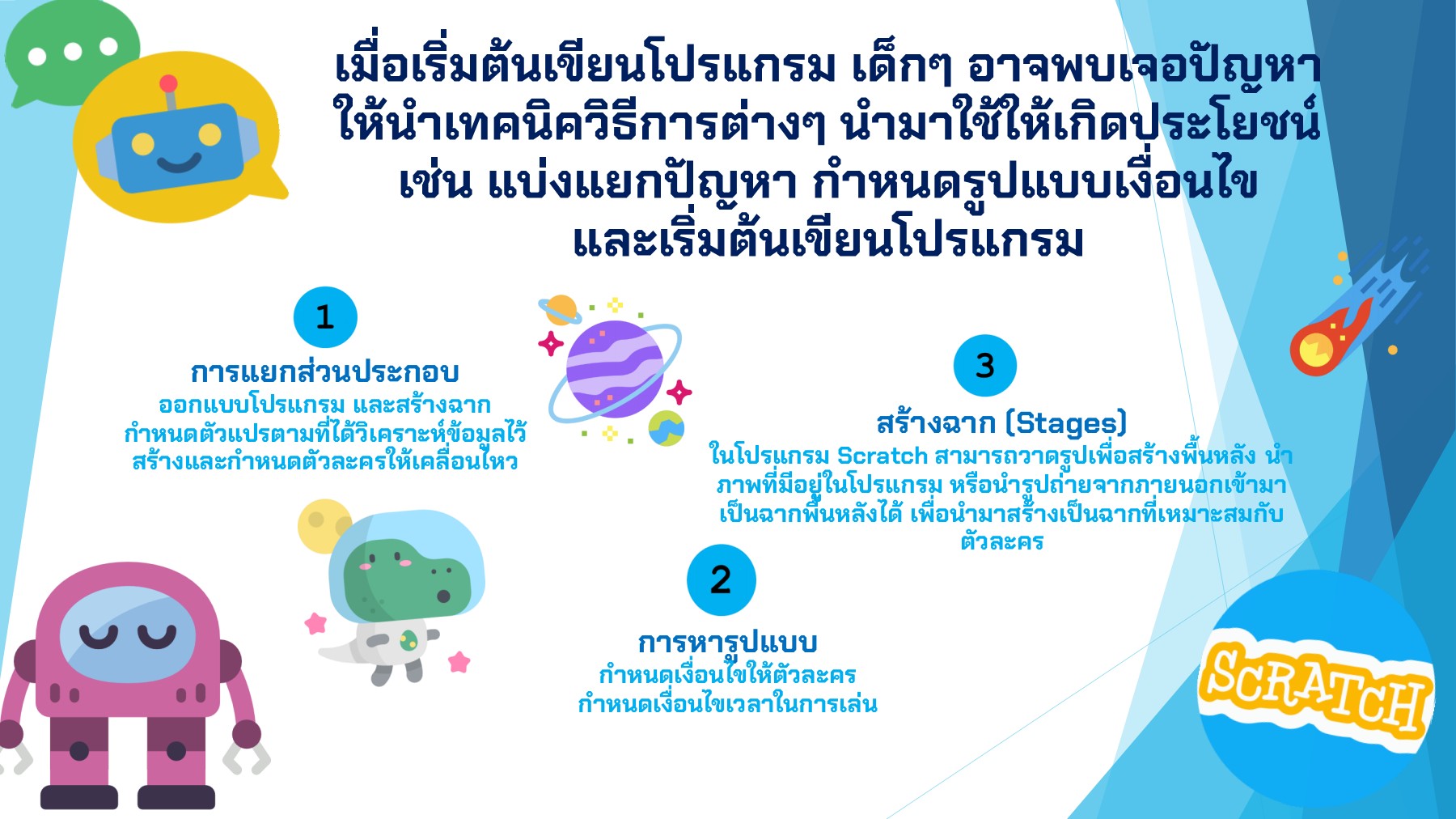 เมื่อเริ่มต้นเขียนโปรแกรม เด็กๆ อาจพบเจอปัญหา ให้นำเทคนิควิธีการต่างๆ นำมาใช้ให้เกิดประโยชน์ เช่น แบ่งแยกปัญหา กำหนดรูปแบบเงื่อนไข และเริ่มต้นเขียนโปรแกรม

1

การแยกส่วนประกอบ

ออกแบบโปรแกรม และสร้างฉาก
กำหนดตัวแปรตามที่ได้วิเคราะห์ข้อมูลไว้
สร้างและกำหนดตัวละครให้เคลื่อนไหว

3

สร้างฉาก (Stages)

ในโปรแกรม Scratch สามารถวาดรูปเพื่อสร้างพื้นหลัง นำภาพที่มีอยู่ในโปรแกรม หรือนำรูปถ่ายจากภายนอกเข้ามาเป็นฉากพื้นหลังได้ เพื่อนำมาสร้างเป็นฉากที่เหมาะสมกับตัวละคร

2

การหารูปแบบ

กำหนดเงื่อนไขให้ตัวละคร
กำหนดเงื่อนไขเวลาในการเล่น

SCRATCH